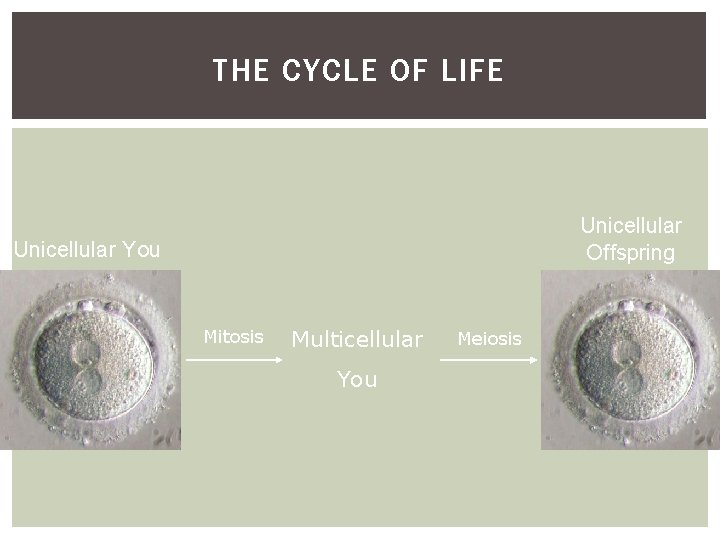 THE CYCLE OF LIFE

Unicellular You

Mitosis

Multicellular You

Meiosis

Unicellular Offspring